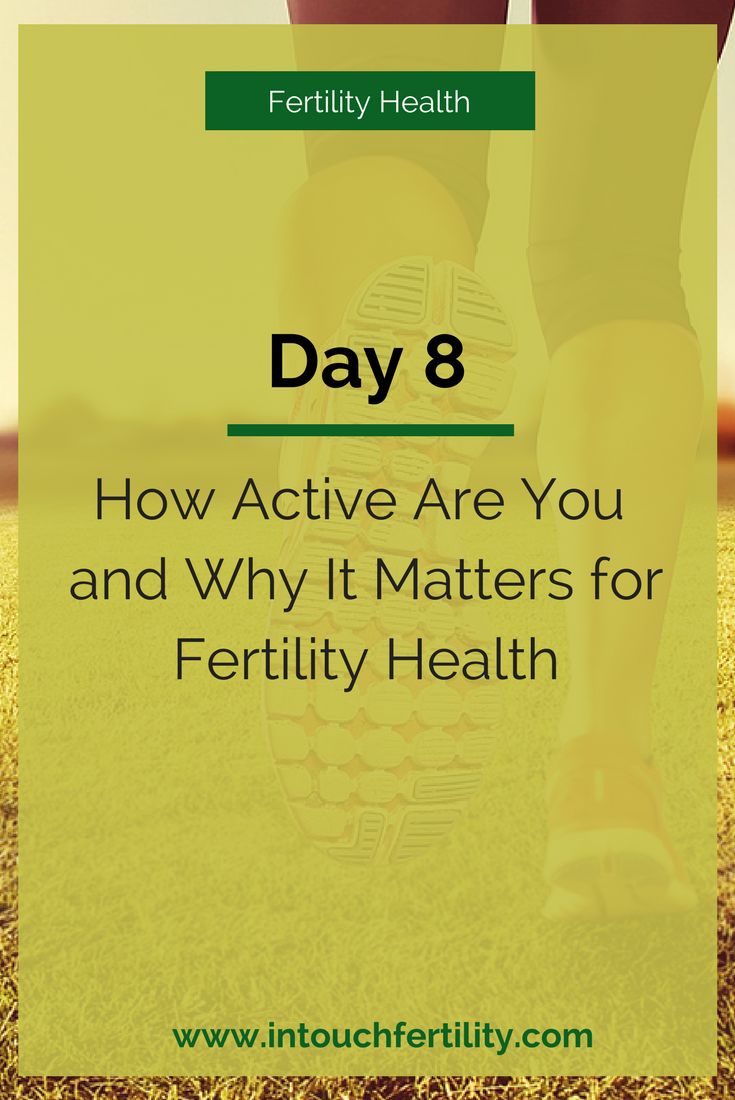 Fertility Health

Day 8

How Active Are You and Why It Matters for Fertility Health

www.intouchfertility.com